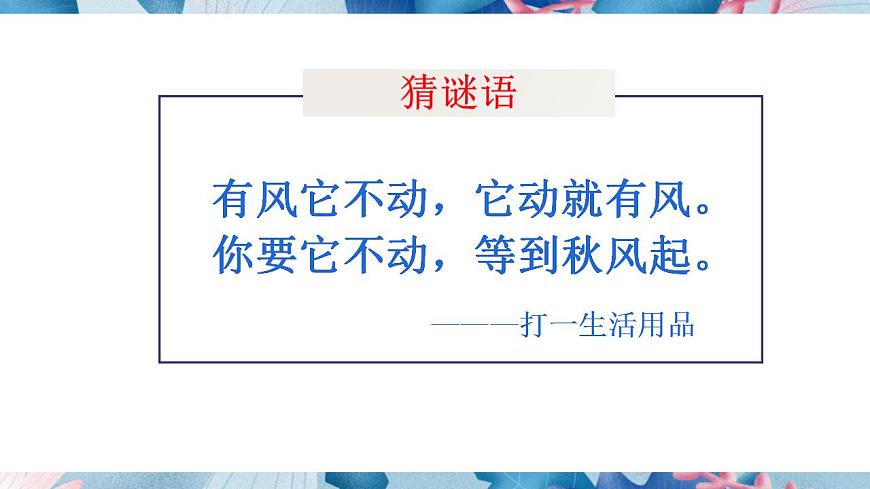 猜谜语

有风它不动，它动就有风。
你要它不动，等到秋风起。

———打一生活用品